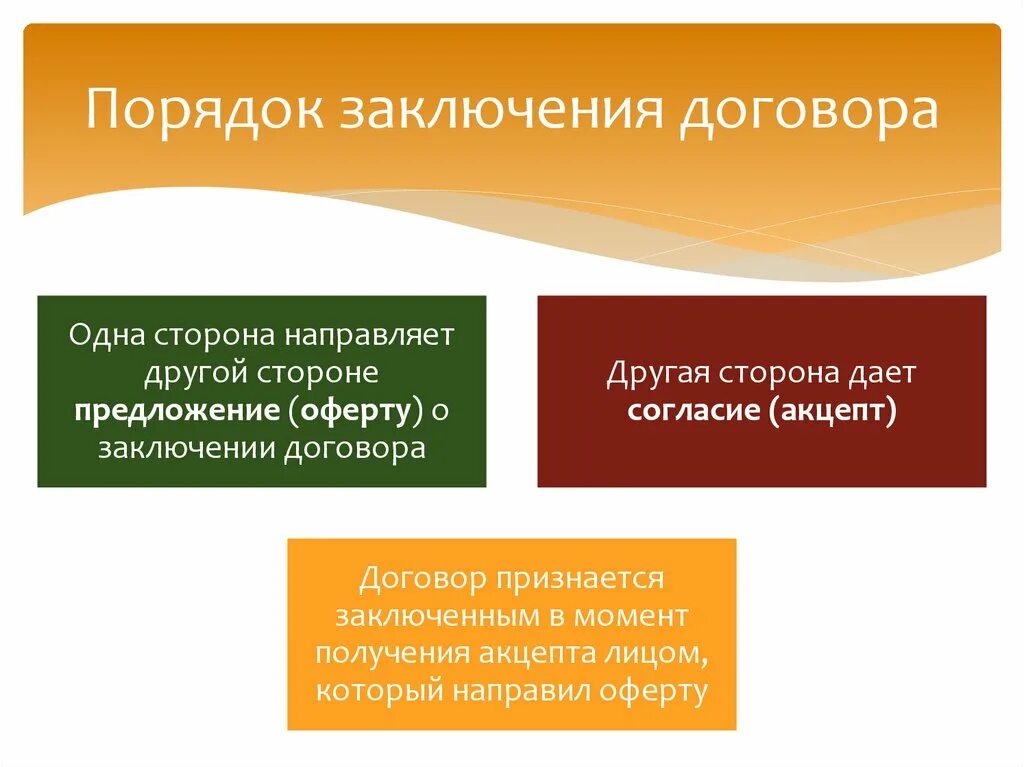 Порядок заключения договора

Одна сторона направляет другой стороне предложение (оферту) о заключении договора

Другая сторона дает согласие (акцепт)

Договор признается заключенным в момент получения акцепта лицом, который направил оферту